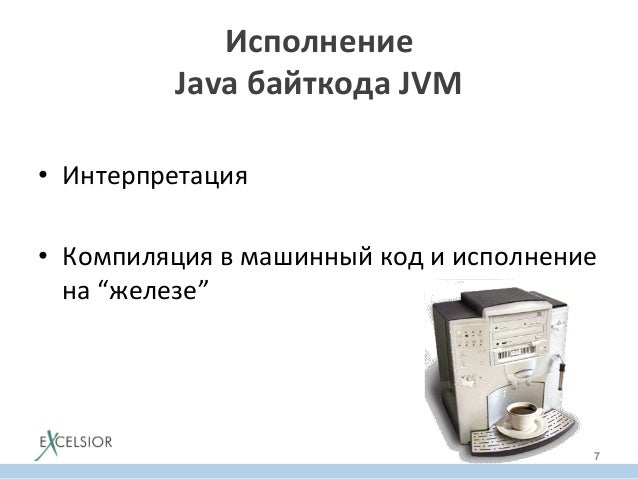 Исполнение
Java байткода JVM

• Интерпретация

• Компиляция в машинный код и исполнение на “железе”

EXCELSIOR

7